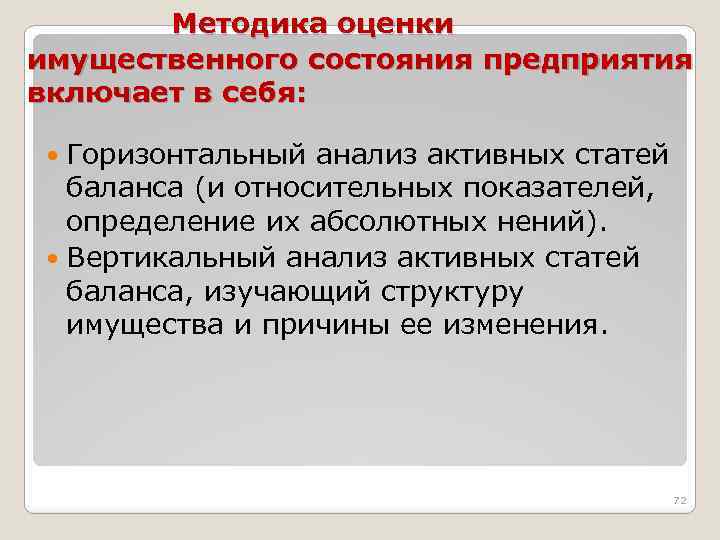 Методика оценки имущественного состояния предприятия включает в себя:

Горизонтальный анализ активных статей баланса (и относительных показателей, определение их абсолютных нений).

Вертикальный анализ активных статей баланса, изучающий структуру имущества и причины ее изменения.

72